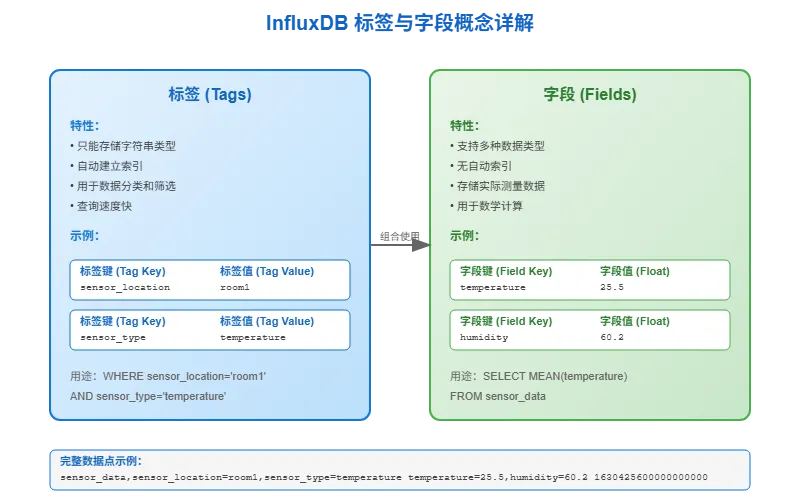 InfluxDB 标签与字段概念详解

标签 (Tags)

特性:

• 只能存储字符串类型
• 自动建立索引
• 用于数据分类和筛选
• 查询速度快

示例:

| 标签键 (Tag Key) | 标签值 (Tag Value) |
|---|---|
| sensor_location | room1 |

| 标签键 (Tag Key) | 标签值 (Tag Value) |
|---|---|
| sensor_type | temperature |

用途: WHERE sensor_location='room1' AND sensor_type='temperature'

组合使用

字段 (Fields)

特性:

• 支持多种数据类型
• 无自动索引
• 存储实际测量数据
• 用于数学计算

示例:

| 字段键 (Field Key) | 字段值 (Float) |
|---|---|
| temperature | 25.5 |

| 字段键 (Field Key) | 字段值 (Float) |
|---|---|
| humidity | 60.2 |

用途: SELECT MEAN(temperature) FROM sensor_data

完整数据点示例:

sensor_data,sensor_location=room1,sensor_type=temperature temperature=25.5,humidity=60.2 1630425600000000000